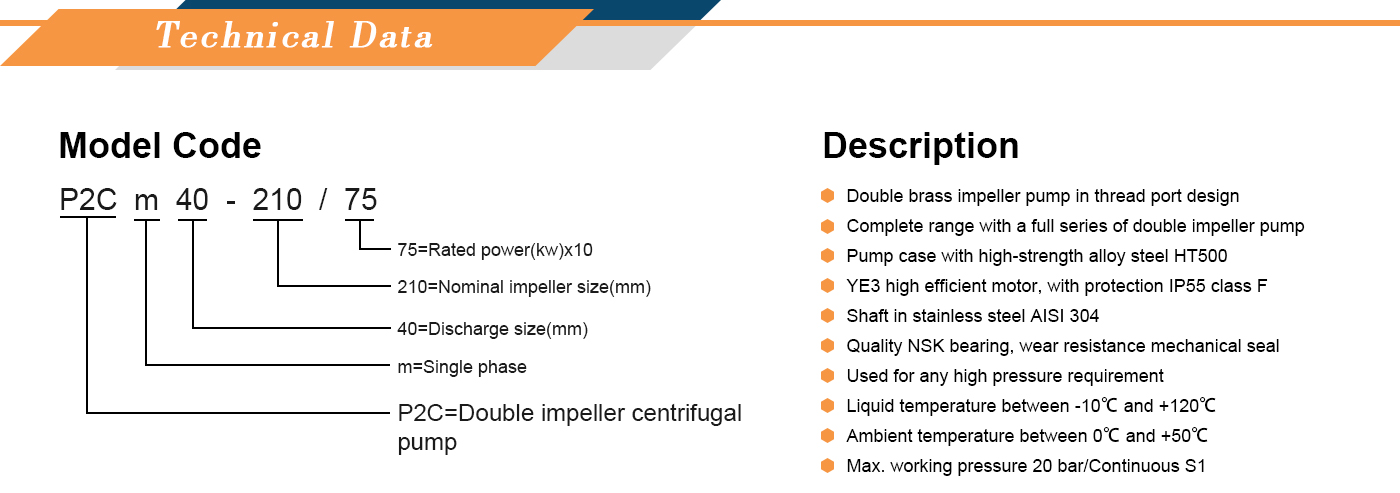 Technical Data

Model Code

P2C m 40 - 210 / 75

75=Rated power(kw)x10

210=Nominal impeller size(mm)

40=Discharge size(mm)

m=Single phase

P2C=Double impeller centrifugal pump

Description

Double brass impeller pump in thread port design

Complete range with a full series of double impeller pump

Pump case with high-strength alloy steel HT500

YE3 high efficient motor, with protection IP55 class F

Shaft in stainless steel AISI 304

Quality NSK bearing, wear resistance mechanical seal

Used for any high pressure requirement

Liquid temperature between -10℃ and +120℃

Ambient temperature between 0℃ and +50℃

Max. working pressure 20 bar/Continuous S1